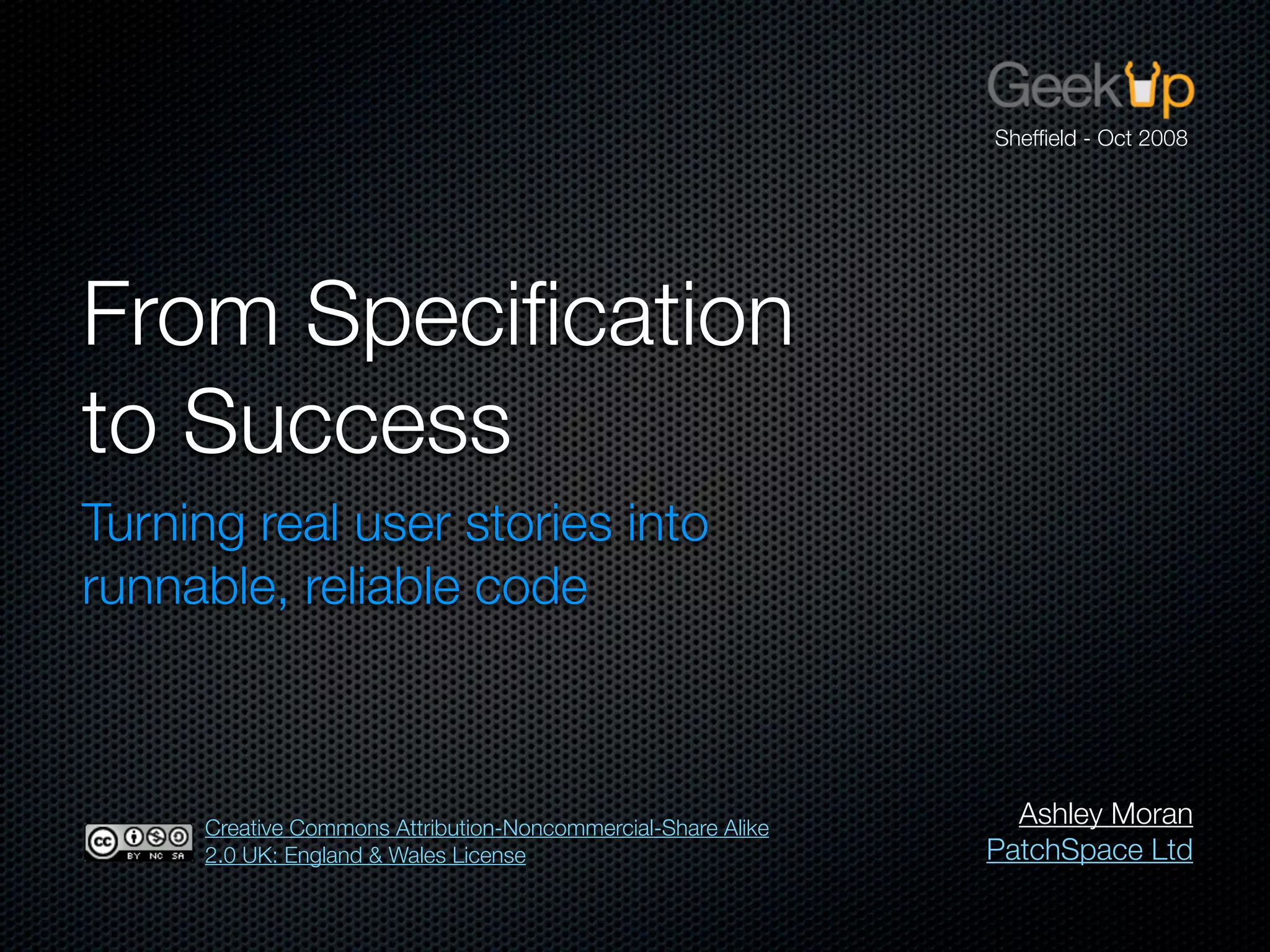 GeekUp
Sheffield - Oct 2008

From Specification to Success

Turning real user stories into runnable, reliable code

cc BY NC SA

Creative Commons Attribution-Noncommercial-Share Alike 2.0 UK: England & Wales License

Ashley Moran
PatchSpace Ltd